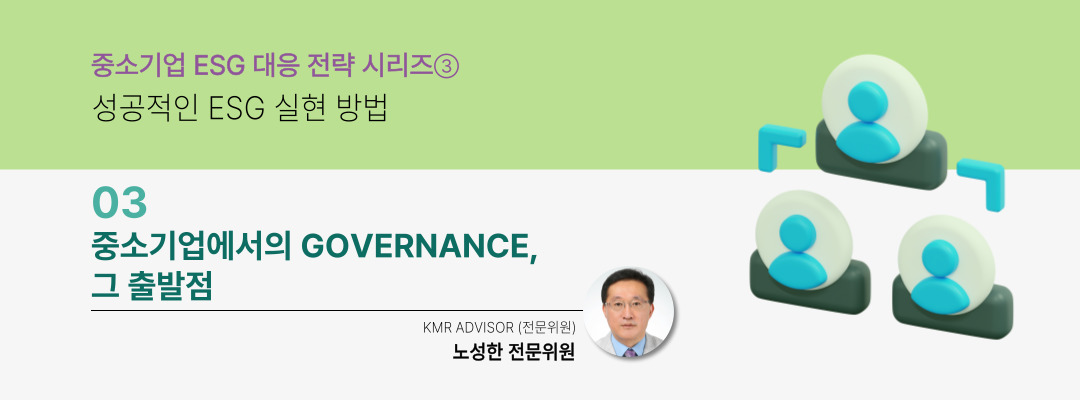 중소기업 ESG 대응 전략 시리즈③
성공적인 ESG 실현 방법

03
중소기업에서의 GOVERNANCE,
그 출발점

KMR ADVISOR (전문위원)
노성한 전문위원